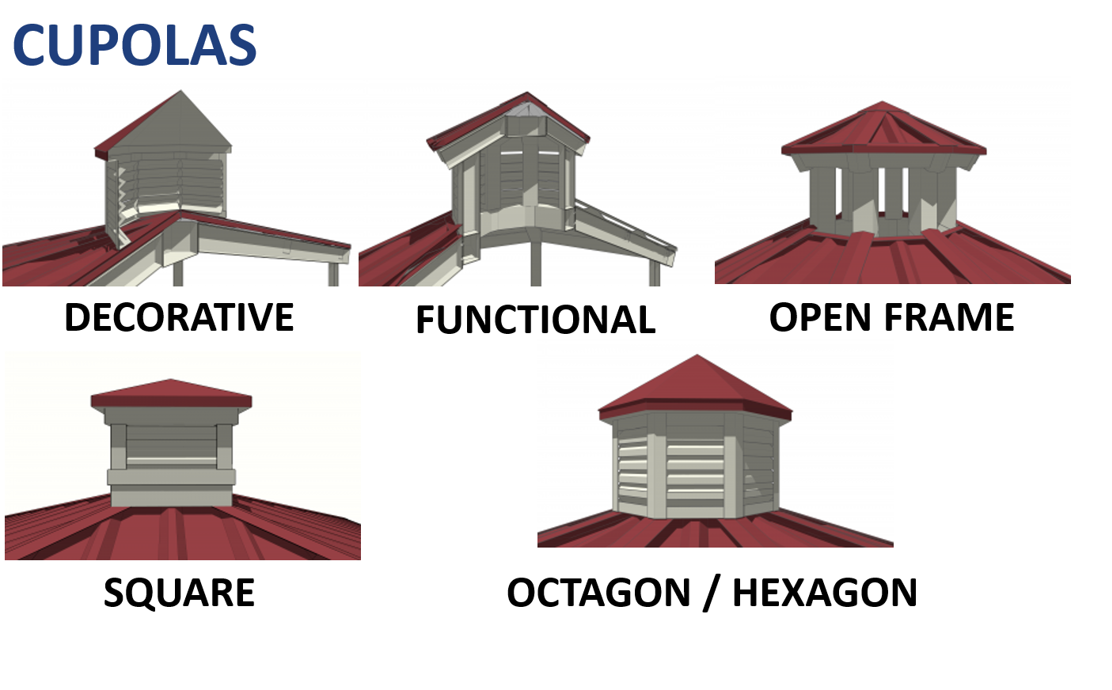 CUPOLAS

DECORATIVE

FUNCTIONAL

OPEN FRAME

SQUARE

OCTAGON / HEXAGON